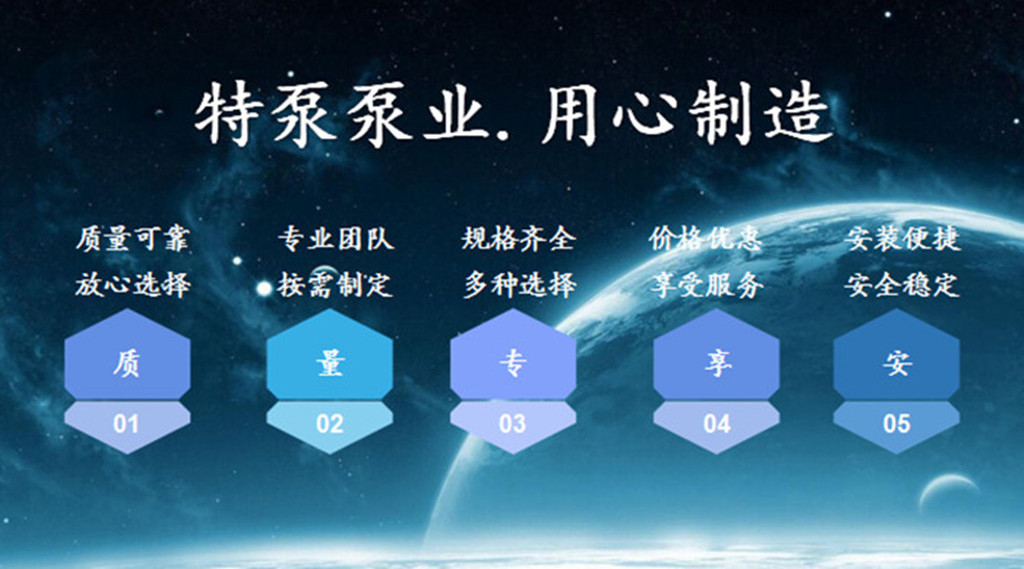 特泵泵业. 用心制造

质量可靠
放心选择

质

01

专业团队
按需制定

量

02

规格齐全
多种选择

专

03

价格优惠
享受服务

享

04

安装便捷
安全稳定

安

05